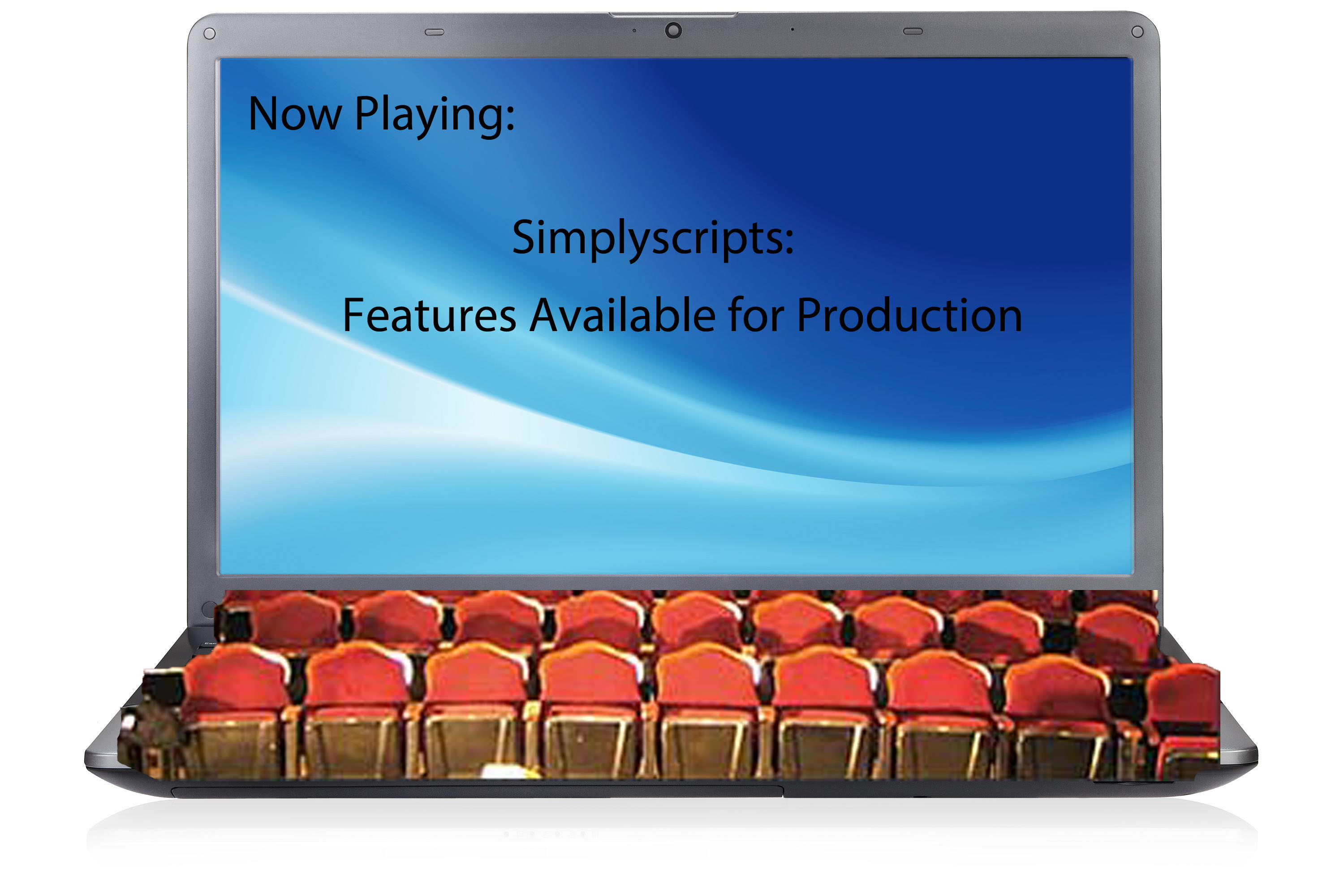 Now Playing:

Simplyscripts:

Features Available for Production